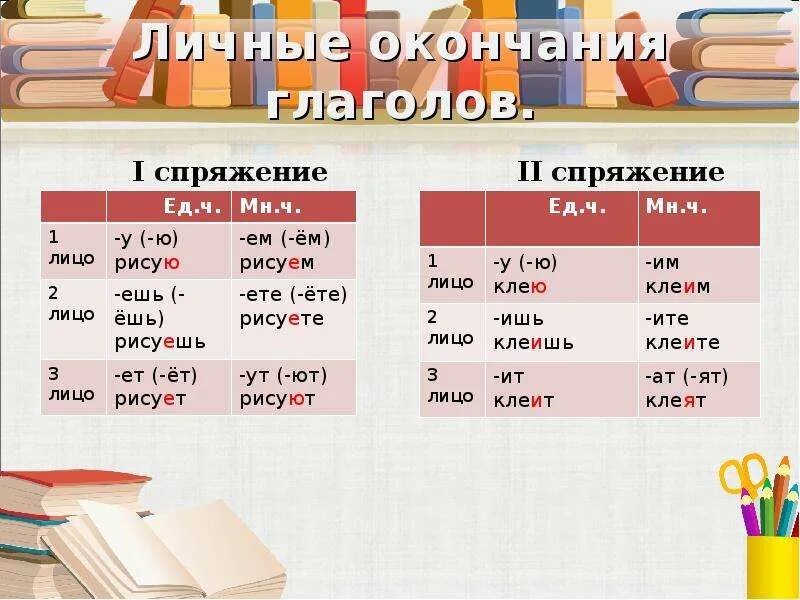 Личные окончания глаголов.

I спряжение

| | Ед.ч. | Мн.ч. |
|---|---|---|
| 1 лицо | -у (-ю) рисую | -ем (-ём) рисуем |
| 2 лицо | -ешь (-ёшь) рисуешь | -ете (-ёте) рисуете |
| 3 лицо | -ет (-ёт) рисует | -ут (-ют) рисуют |

II спряжение

| | Ед.ч. | Мн.ч. |
|---|---|---|
| 1 лицо | -у (-ю) клею | -им клеим |
| 2 лицо | -ишь клеишь | -ите клеите |
| 3 лицо | -ит клеит | -ат (-ят) клеят |